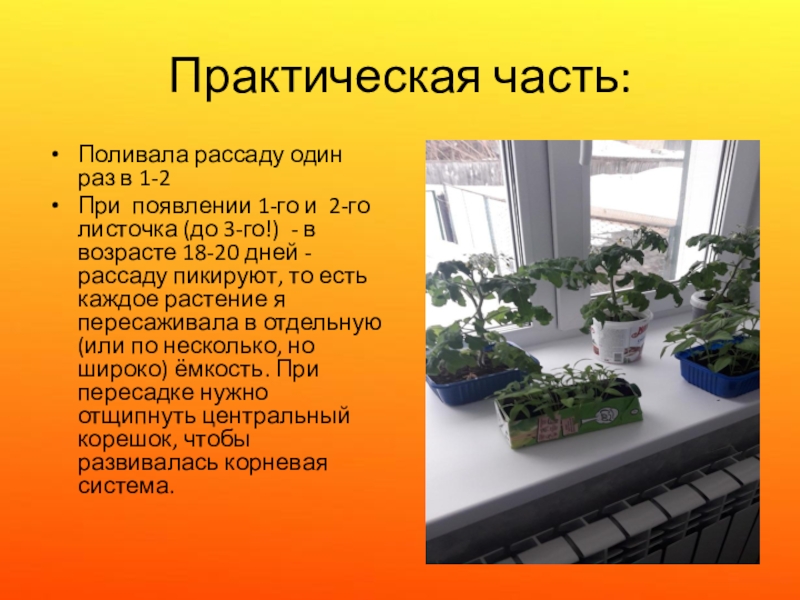 Практическая часть:

• Поливала рассаду один раз в 1-2
• При появлении 1-го и 2-го листочка (до 3-го!) - в возрасте 18-20 дней - рассаду пикируют, то есть каждое растение я пересаживала в отдельную (или по несколько, но широко) ёмкость. При пересадке нужно отщипнуть центральный корешок, чтобы развивалась корневая система.